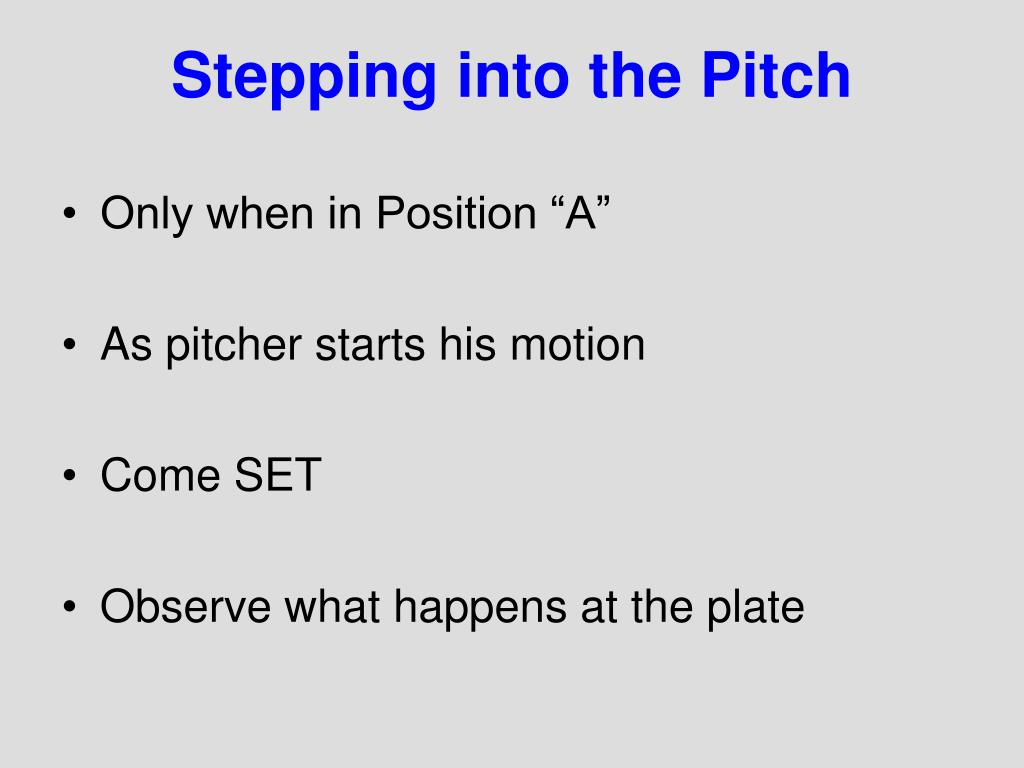 Stepping into the Pitch

• Only when in Position “A”

• As pitcher starts his motion

• Come SET

• Observe what happens at the plate